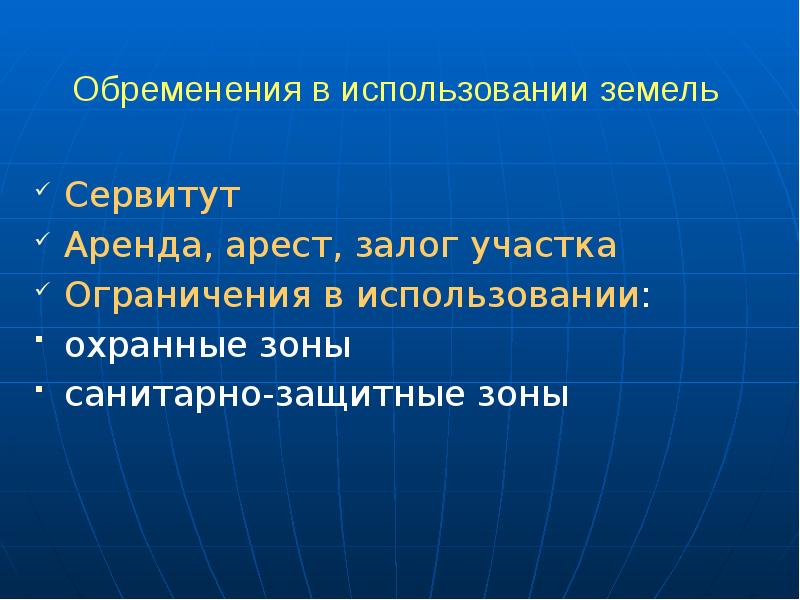 Обременения в использовании земель

✓ Сервитут
✓ Аренда, арест, залог участка
✓ Ограничения в использовании:
· охранные зоны
· санитарно-защитные зоны